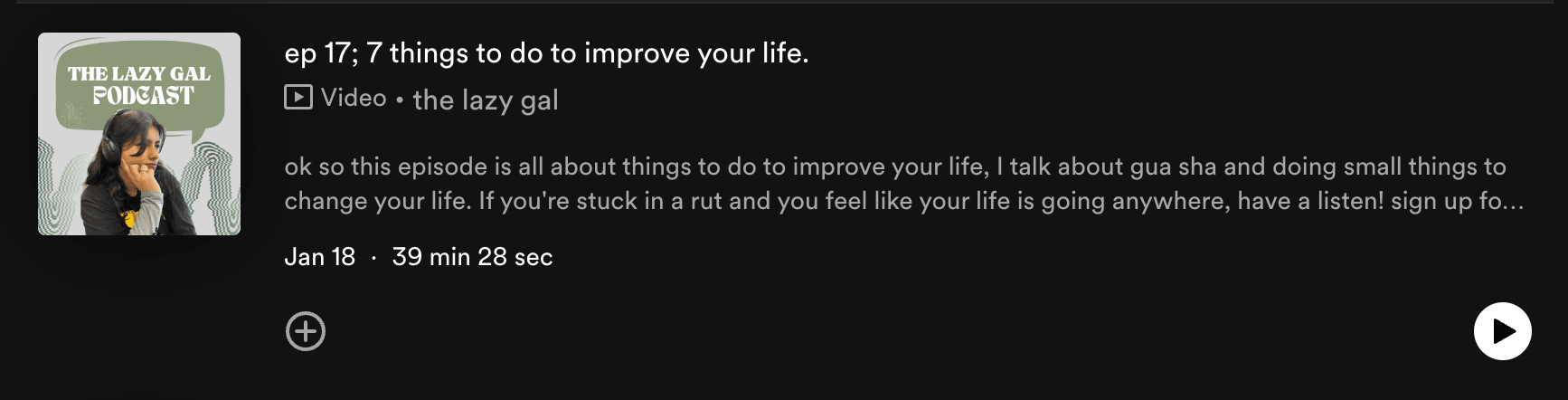 THE LAZY GAL PODCAST

ep 17; 7 things to do to improve your life.

Video • the lazy gal

ok so this episode is all about things to do to improve your life, I talk about gua sha and doing small things to change your life. If you're stuck in a rut and you feel like your life is going anywhere, have a listen! sign up fo...

Jan 18 · 39 min 28 sec